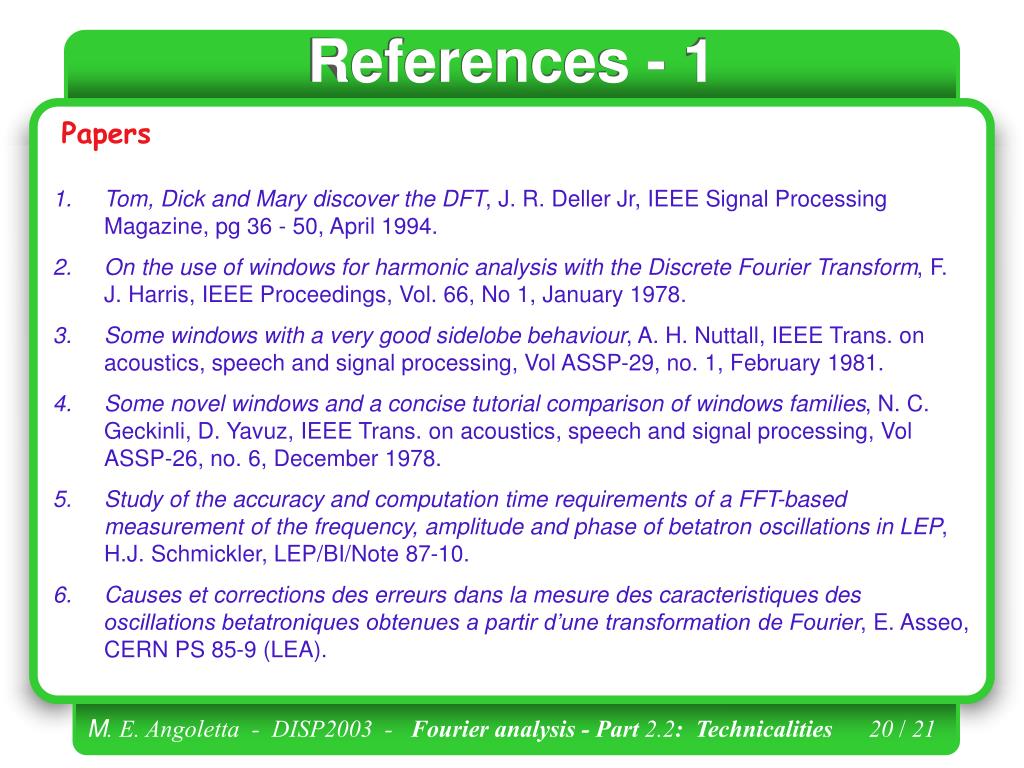 References - 1

Papers

1. Tom, Dick and Mary discover the DFT, J. R. Deller Jr, IEEE Signal Processing Magazine, pg 36 - 50, April 1994.

2. On the use of windows for harmonic analysis with the Discrete Fourier Transform, F. J. Harris, IEEE Proceedings, Vol. 66, No 1, January 1978.

3. Some windows with a very good sidelobe behaviour, A. H. Nuttall, IEEE Trans. on acoustics, speech and signal processing, Vol ASSP-29, no. 1, February 1981.

4. Some novel windows and a concise tutorial comparison of windows families, N. C. Geckinli, D. Yavuz, IEEE Trans. on acoustics, speech and signal processing, Vol ASSP-26, no. 6, December 1978.

5. Study of the accuracy and computation time requirements of a FFT-based measurement of the frequency, amplitude and phase of betatron oscillations in LEP, H.J. Schmickler, LEP/BI/Note 87-10.

6. Causes et corrections des erreurs dans la mesure des caracteristiques des oscillations betatroniques obtenues a partir d'une transformation de Fourier, E. Asseo, CERN PS 85-9 (LEA).

M. E. Angoletta - DISP2003 - Fourier analysis - Part 2.2: Technicalities 20 / 21